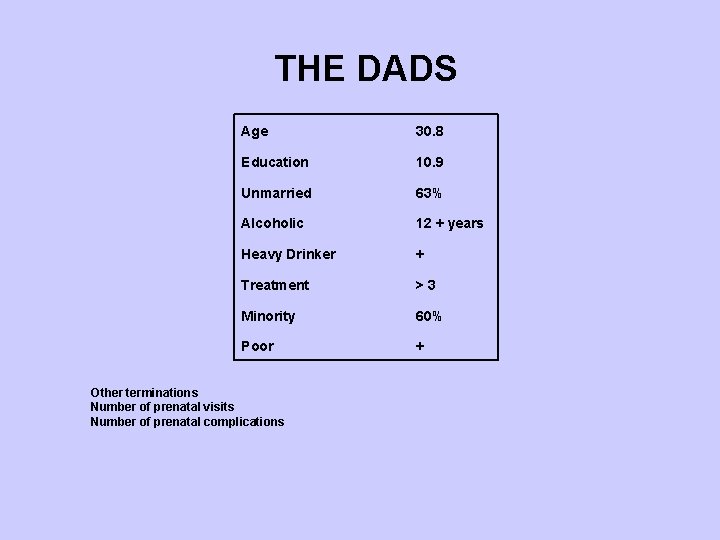 THE DADS

| | |
|---|---|
| Age | 30.8 |
| Education | 10.9 |
| Unmarried | 63% |
| Alcoholic | 12 + years |
| Heavy Drinker | + |
| Treatment | > 3 |
| Minority | 60% |
| Poor | + |

Other terminations
Number of prenatal visits
Number of prenatal complications